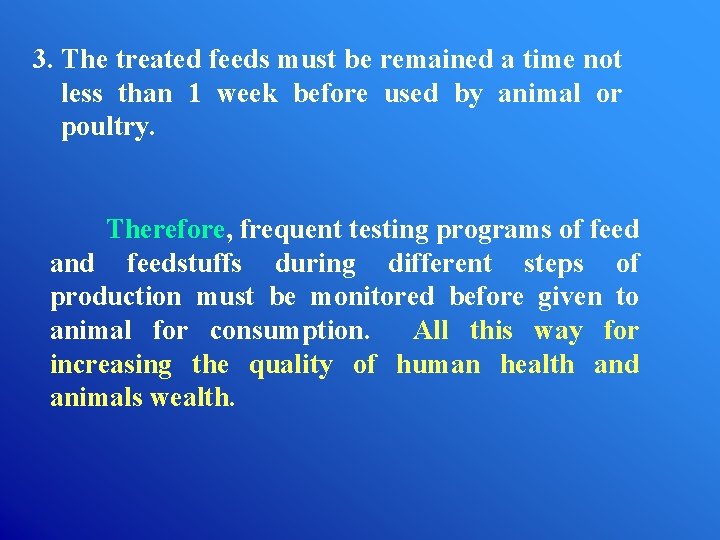 3. The treated feeds must be remained a time not less than 1 week before used by animal or poultry.

Therefore, frequent testing programs of feed and feedstuffs during different steps of production must be monitored before given to animal for consumption. All this way for increasing the quality of human health and animals wealth.